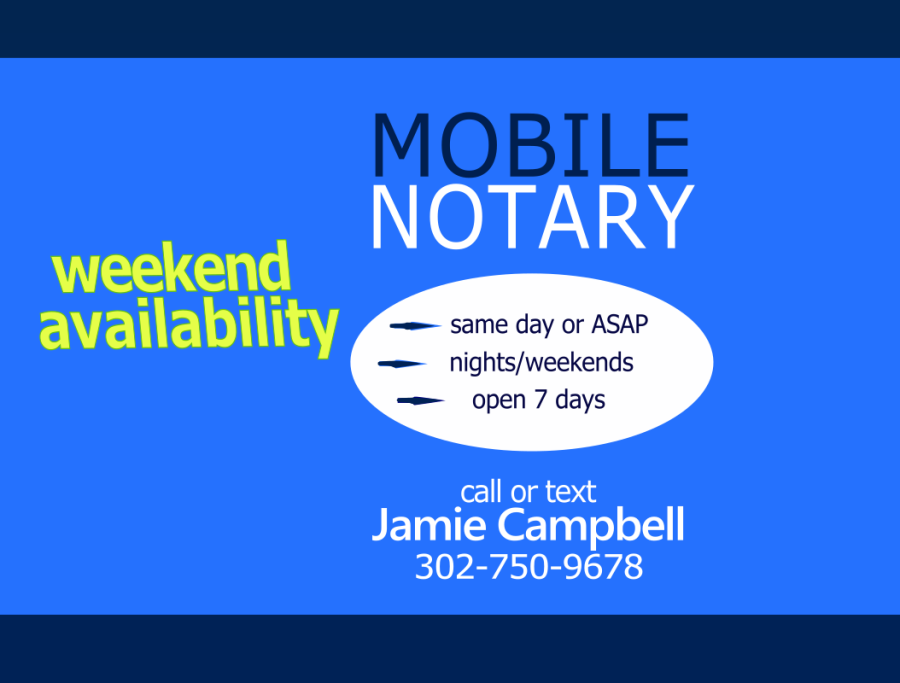 MOBILE
NOTARY

weekend
availability

same day or ASAP
nights/weekends
open 7 days

call or text
Jamie Campbell
302-750-9678